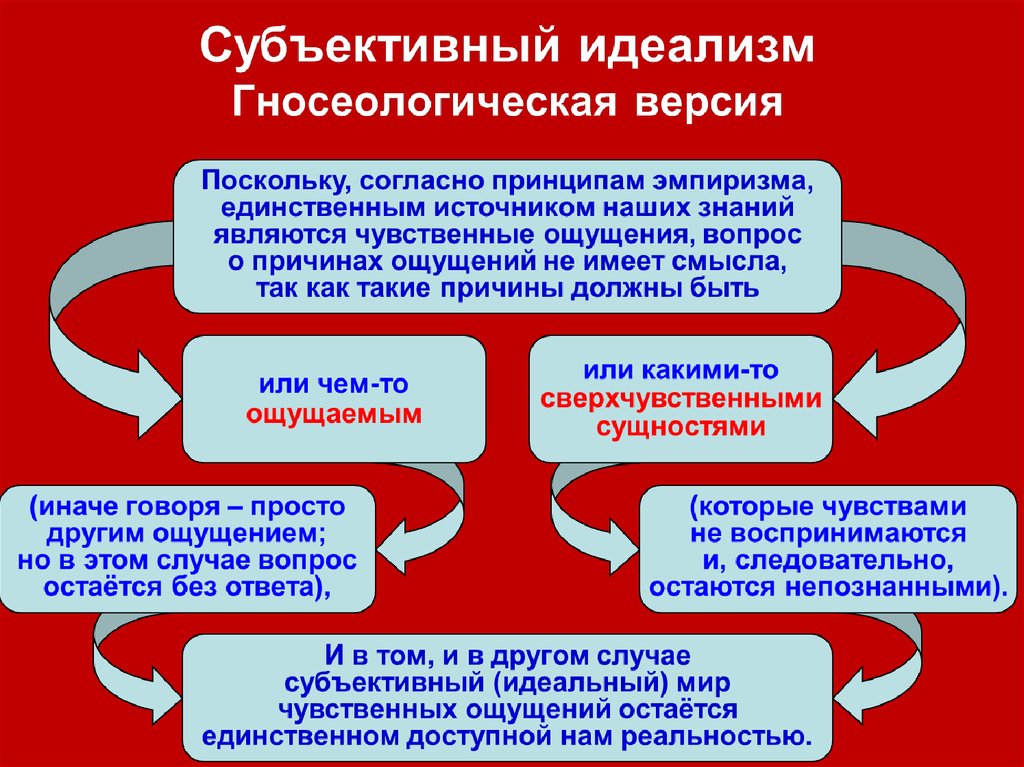 Субъективный идеализм
Гносеологическая версия

Поскольку, согласно принципам эмпиризма, единственным источником наших знаний являются чувственные ощущения, вопрос о причинах ощущений не имеет смысла, так как такие причины должны быть

или чем-то ощущаемым

или какими-то сверхчувственными сущностями

(иначе говоря – просто другим ощущением; но в этом случае вопрос остаётся без ответа),

(которые чувствами не воспринимаются и, следовательно, остаются непознанными).

И в том, и в другом случае субъективный (идеальный) мир чувственных ощущений остаётся единственном доступной нам реальностью.